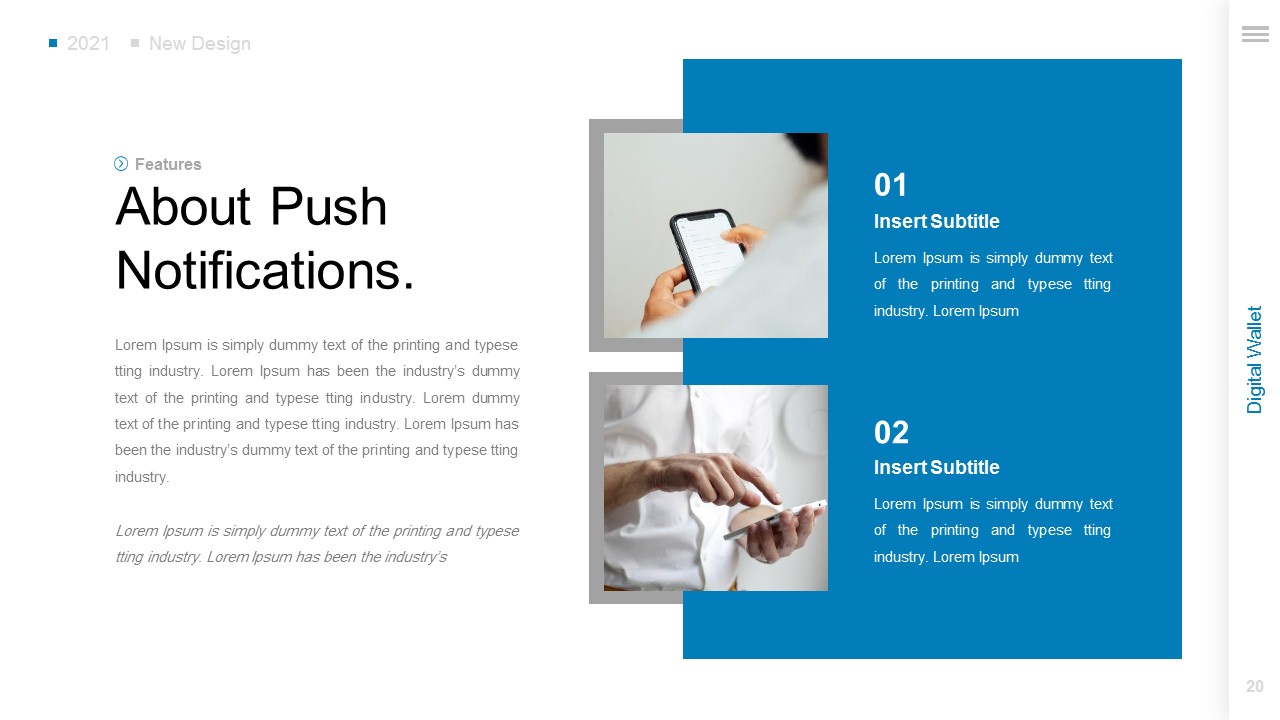 2021 New Design

Features

About Push Notifications.

Lorem Ipsum is simply dummy text of the printing and typese tting industry. Lorem Ipsum has been the industry's dummy text of the printing and typese tting industry. Lorem dummy text of the printing and typese tting industry. Lorem Ipsum has been the industry's dummy text of the printing and typese tting industry.

Lorem Ipsum is simply dummy text of the printing and typese tting industry. Lorem Ipsum has been the industry's

01

Insert Subtitle

Lorem Ipsum is simply dummy text of the printing and typese tting industry. Lorem Ipsum

02

Insert Subtitle

Lorem Ipsum is simply dummy text of the printing and typese tting industry. Lorem Ipsum

Digital Wallet

20